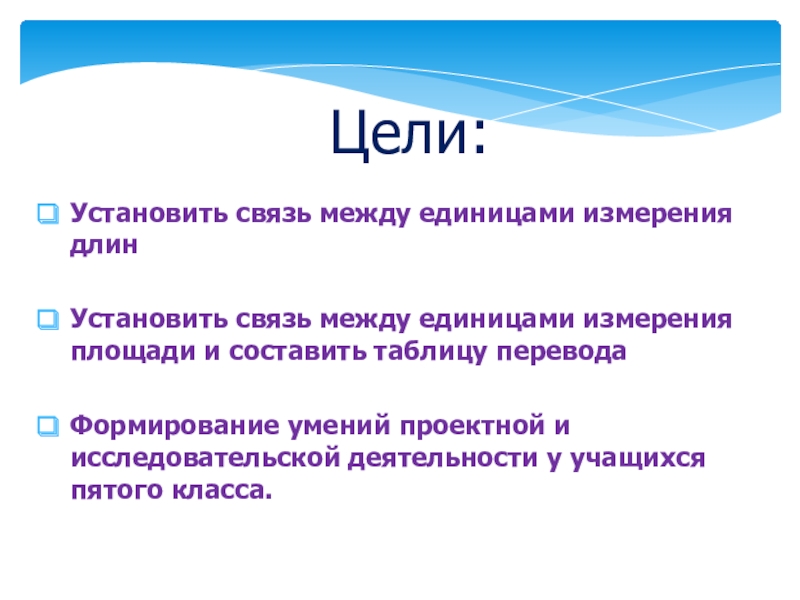 Цели:

Установить связь между единицами измерения длин

Установить связь между единицами измерения площади и составить таблицу перевода

Формирование умений проектной и исследовательской деятельности у учащихся пятого класса.